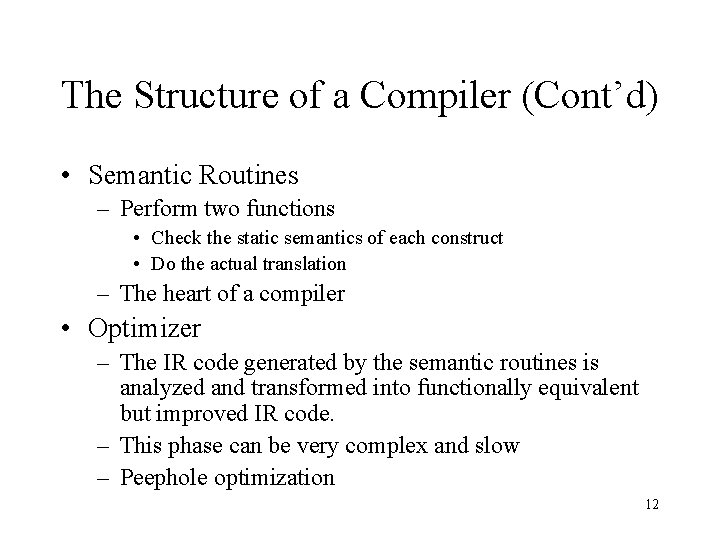 The Structure of a Compiler (Cont’d)

• Semantic Routines
– Perform two functions
• Check the static semantics of each construct
• Do the actual translation
– The heart of a compiler
• Optimizer
– The IR code generated by the semantic routines is analyzed and transformed into functionally equivalent but improved IR code.
– This phase can be very complex and slow
– Peephole optimization

12